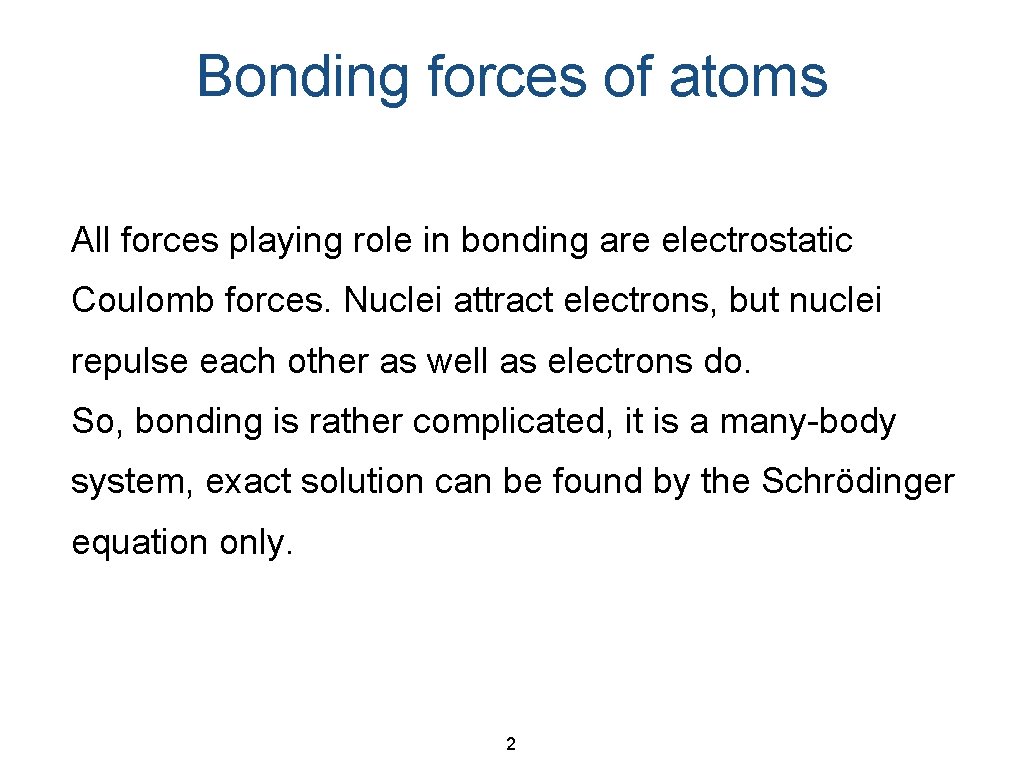 Bonding forces of atoms

All forces playing role in bonding are electrostatic Coulomb forces. Nuclei attract electrons, but nuclei repulse each other as well as electrons do.
So, bonding is rather complicated, it is a many-body system, exact solution can be found by the Schrödinger equation only.

2